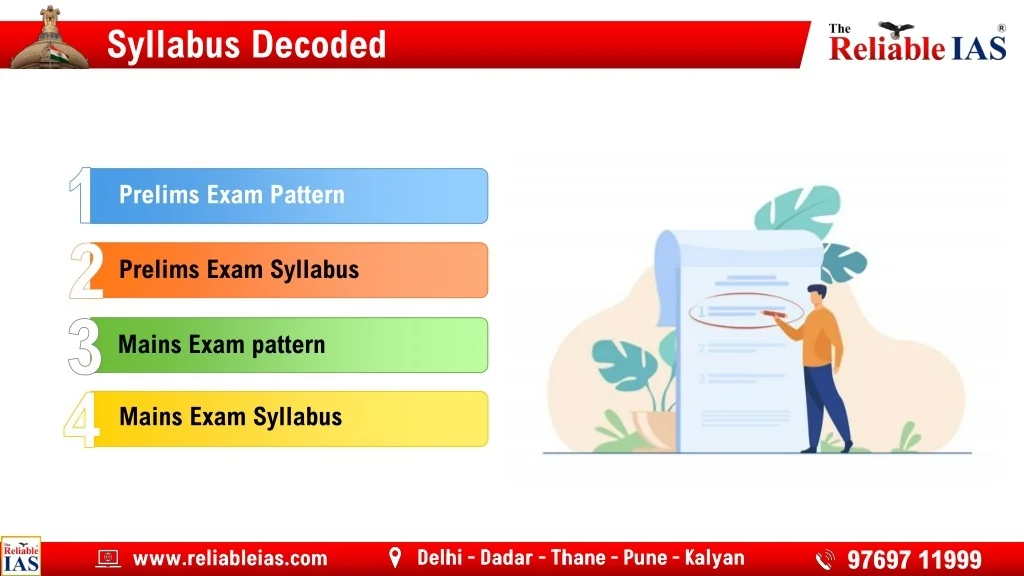 Syllabus Decoded

The Reliable IAS ®

1 Prelims Exam Pattern

2 Prelims Exam Syllabus

3 Mains Exam pattern

4 Mains Exam Syllabus

1
2
3

The Reliable IAS

www.reliableias.com

Delhi - Dadar - Thane - Pune - Kalyan

97697 11999